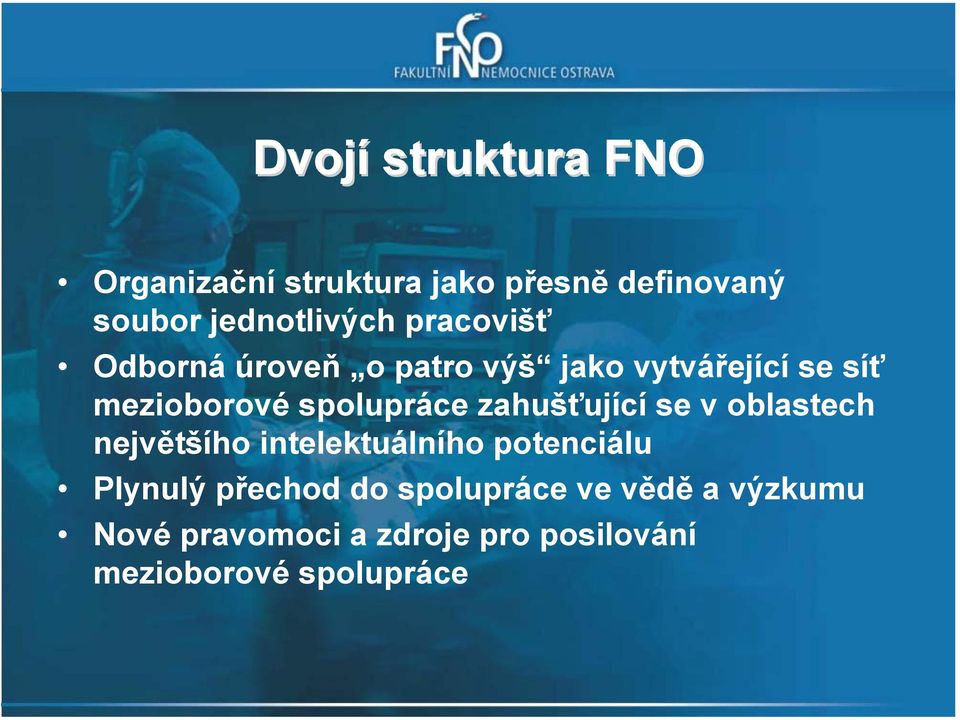 FNO
FAKULTNÍ NEMOCNICE OSTRAVA

Dvojí struktura FNO

• Organizační struktura jako přesně definovaný soubor jednotlivých pracovišť
• Odborná úroveň „o patro výš“ jako vytvářející se síť mezioborové spolupráce zahušťující se v oblastech největšího intelektuálního potenciálu
• Plynulý přechod do spolupráce ve vědě a výzkumu
• Nové pravomoci a zdroje pro posilování mezioborové spolupráce